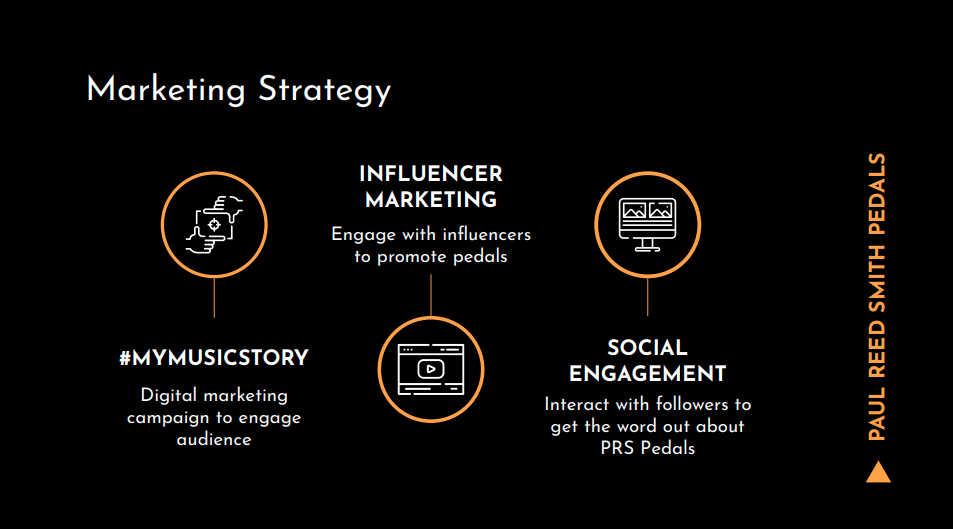 Marketing Strategy

#MYMUSICSTORY

Digital marketing campaign to engage audience

INFLUENCER MARKETING

Engage with influencers to promote pedals

SOCIAL ENGAGEMENT

Interact with followers to get the word out about PRS Pedals

PAUL REED SMITH PEDALS